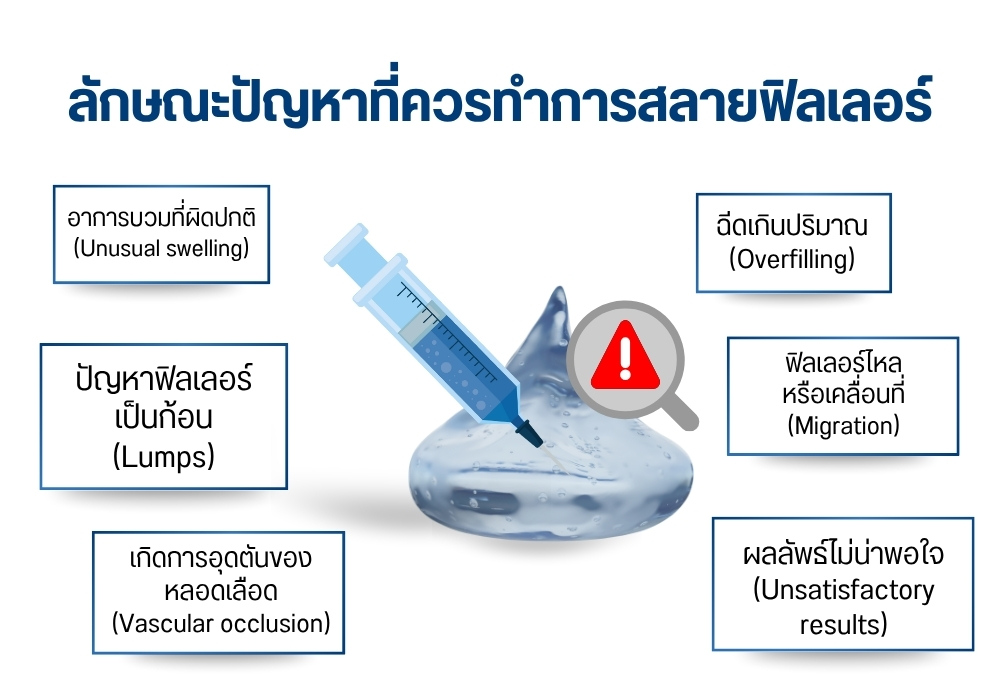 ลักษณะปัญหาที่ควรทำการสลายฟิลเลอร์

อาการบวมที่ผิดปกติ
(Unusual swelling)

ปัญหาฟิลเลอร์เป็นก้อน
(Lumps)

เกิดการอุดตันของหลอดเลือด
(Vascular occlusion)

ฉีดเกินปริมาณ
(Overfilling)

ฟิลเลอร์ไหลหรือเคลื่อนที่
(Migration)

ผลลัพธ์ไม่น่าพอใจ
(Unsatisfactory results)